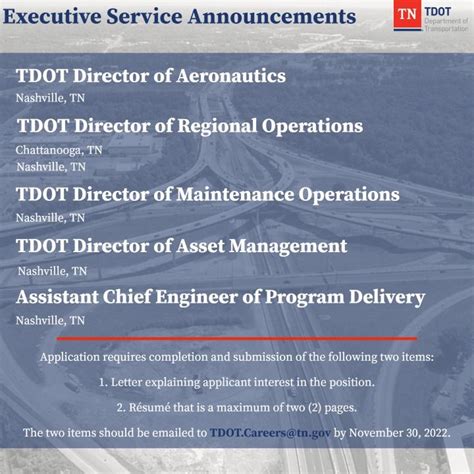 Executive Service Announcements

TN TDOT Department of Transportation

TDOT Director of Aeronautics
Nashville, TN

TDOT Director of Regional Operations
Chattanooga, TN
Nashville, TN

TDOT Director of Maintenance Operations
Nashville, TN

TDOT Director of Asset Management
Nashville, TN

Assistant Chief Engineer of Program Delivery
Nashville, TN

Application requires completion and submission of the following two items:

1. Letter explaining applicant interest in the position.

2. Résumé that is a maximum of two (2) pages.

The two items should be emailed to TDOT.Careers@tn.gov by November 30, 2022.